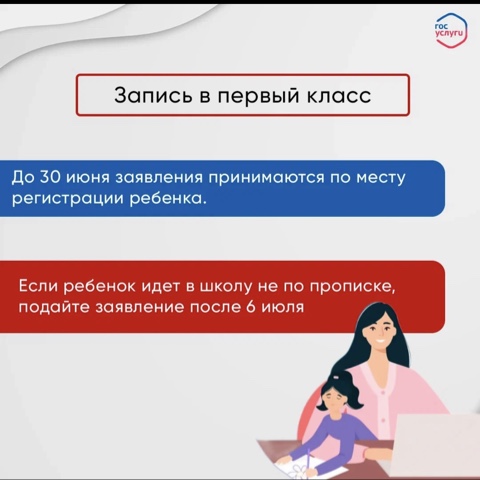 гос услуги

Запись в первый класс

До 30 июня заявления принимаются по месту регистрации ребенка.

Если ребенок идет в школу не по прописке, подайте заявление после 6 июля